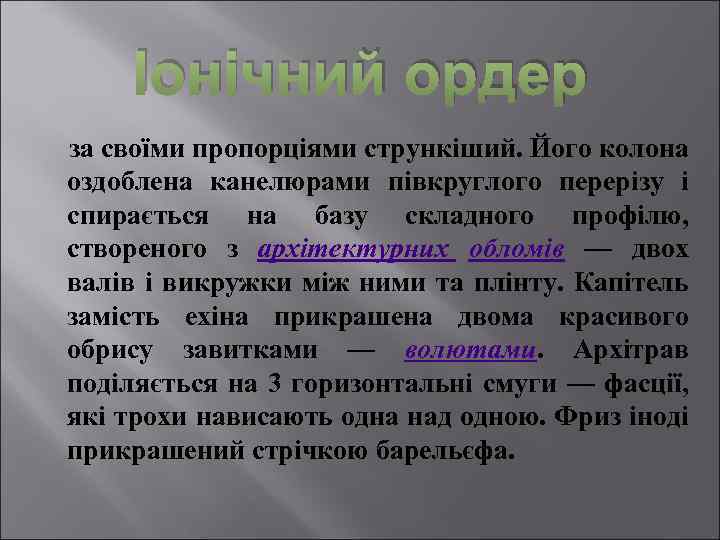 Іонічний ордер

за своїми пропорціями стрункіший. Його колона оздоблена канелюрами півкруглого перерізу і спирається на базу складного профілю, створеного з архітектурних обломів — двох валів і викружки між ними та плінту. Капітель замість ехіна прикрашена двома красивого обрису завитками — волютами. Архітрав поділяється на 3 горизонтальні смуги — фасції, які трохи нависають одна над одною. Фриз іноді прикрашений стрічкою барельєфа.